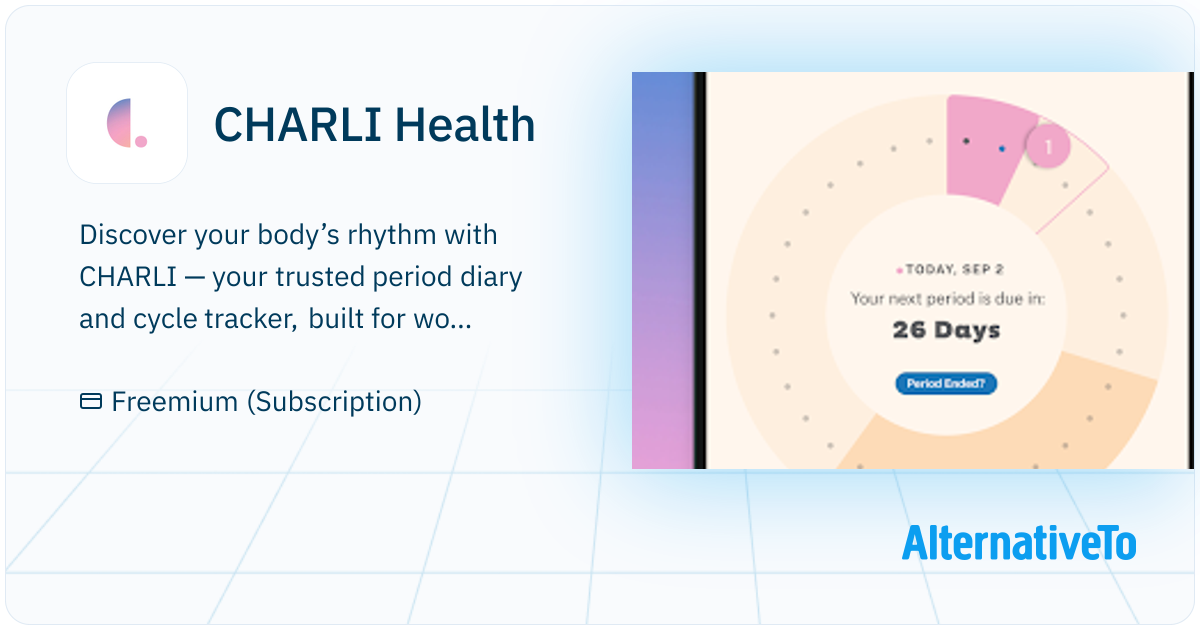 CHARLI Health

Discover your body's rhythm with CHARLI — your trusted period diary and cycle tracker, built for wo...

Freemium (Subscription)

1

TODAY, SEP 2

Your next period is due in:

26 Days

Period Ended?

AlternativeTo